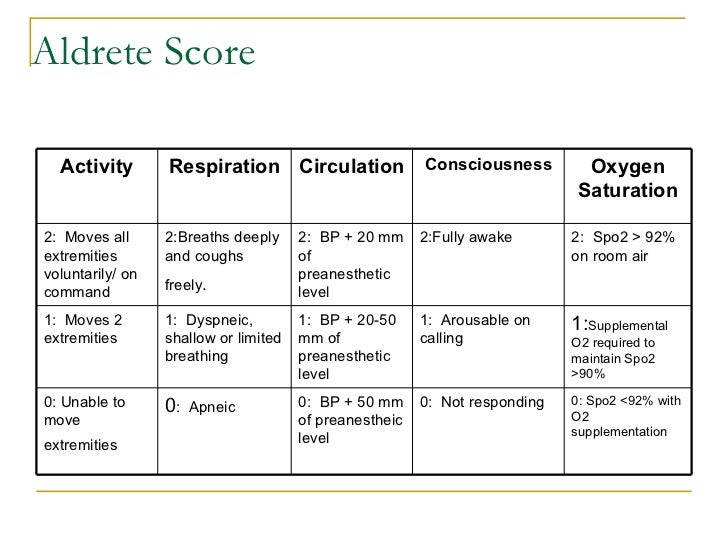 Aldrete Score

| Activity | Respiration | Circulation | Consciousness | Oxygen Saturation |
|---|---|---|---|---|
| 2: Moves all extremities voluntarily/ on command | 2:Breaths deeply and coughs freely. | 2: BP + 20 mm of preanesthetic level | 2:Fully awake | 2: Spo2 > 92% on room air |
| 1: Moves 2 extremities | 1: Dyspneic, shallow or limited breathing | 1: BP + 20-50 mm of preanesthetic level | 1: Arousable on calling | 1:Supplemental O2 required to maintain Spo2 >90% |
| 0: Unable to move extremities | 0: Apneic | 0: BP + 50 mm of preanestheic level | 0: Not responding | 0: Spo2 <92% with O2 supplementation |